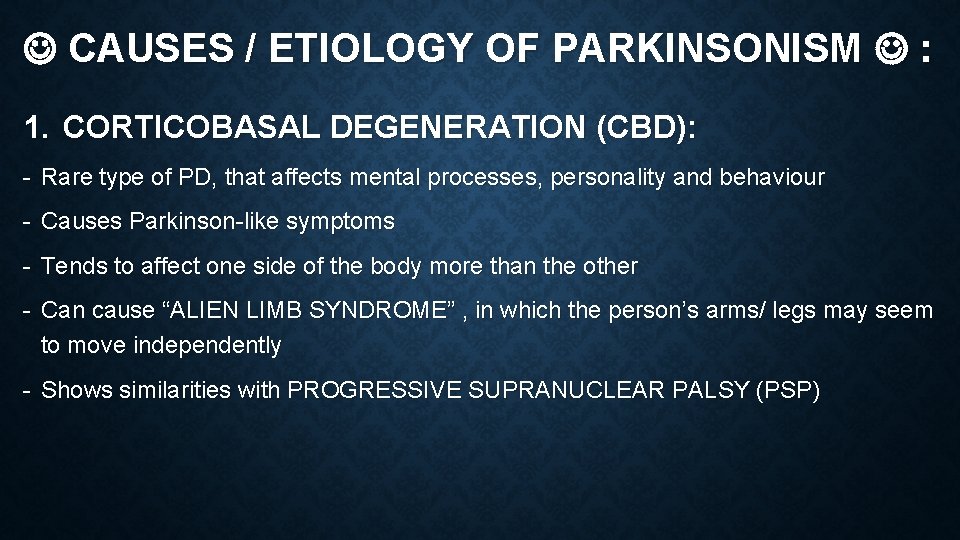 ☺ CAUSES / ETIOLOGY OF PARKINSONISM ☺ :

1. CORTICOBASAL DEGENERATION (CBD):

- Rare type of PD, that affects mental processes, personality and behaviour

- Causes Parkinson-like symptoms

- Tends to affect one side of the body more than the other

- Can cause “ALIEN LIMB SYNDROME” , in which the person’s arms/ legs may seem to move independently

- Shows similarities with PROGRESSIVE SUPRANUCLEAR PALSY (PSP)